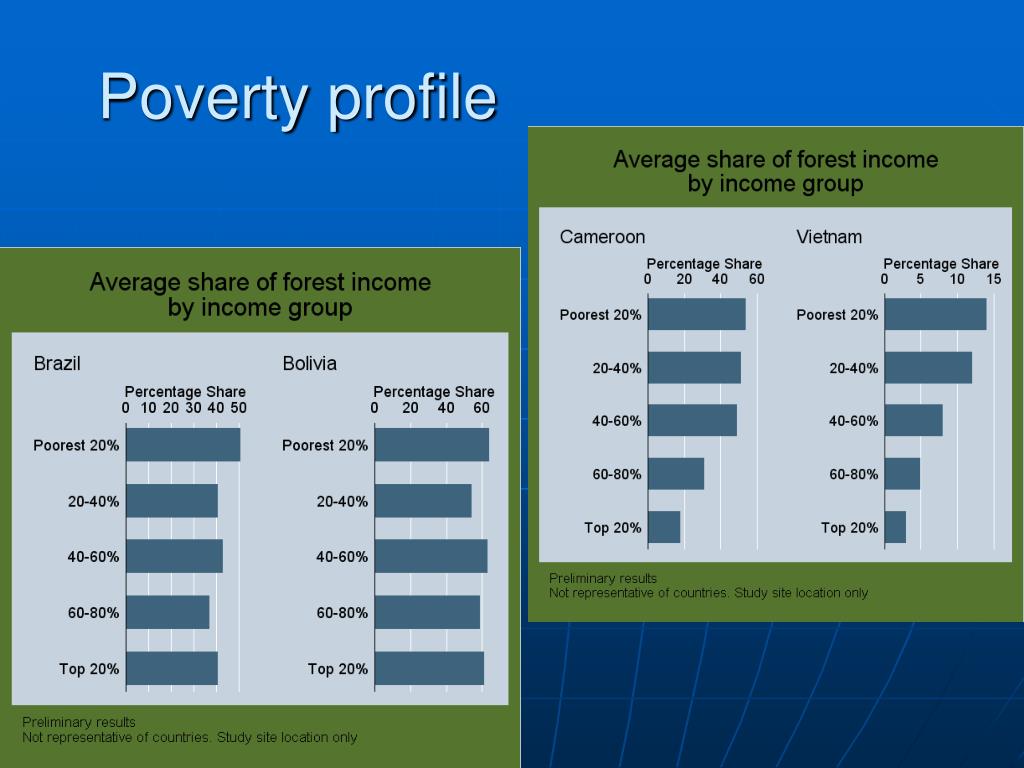 Poverty profile

Average share of forest income by income group

Brazil

Percentage Share
0 10 20 30 40 50

Poorest 20%
20-40%
40-60%
60-80%
Top 20%

Bolivia

Percentage Share
0 20 40 60

Poorest 20%
20-40%
40-60%
60-80%
Top 20%

Preliminary results
Not representative of countries. Study site location only

Average share of forest income by income group

Cameroon

Percentage Share
0 20 40 60

Poorest 20%
20-40%
40-60%
60-80%
Top 20%

Vietnam

Percentage Share
0 5 10 15

Poorest 20%
20-40%
40-60%
60-80%
Top 20%

Preliminary results
Not representative of countries. Study site location only